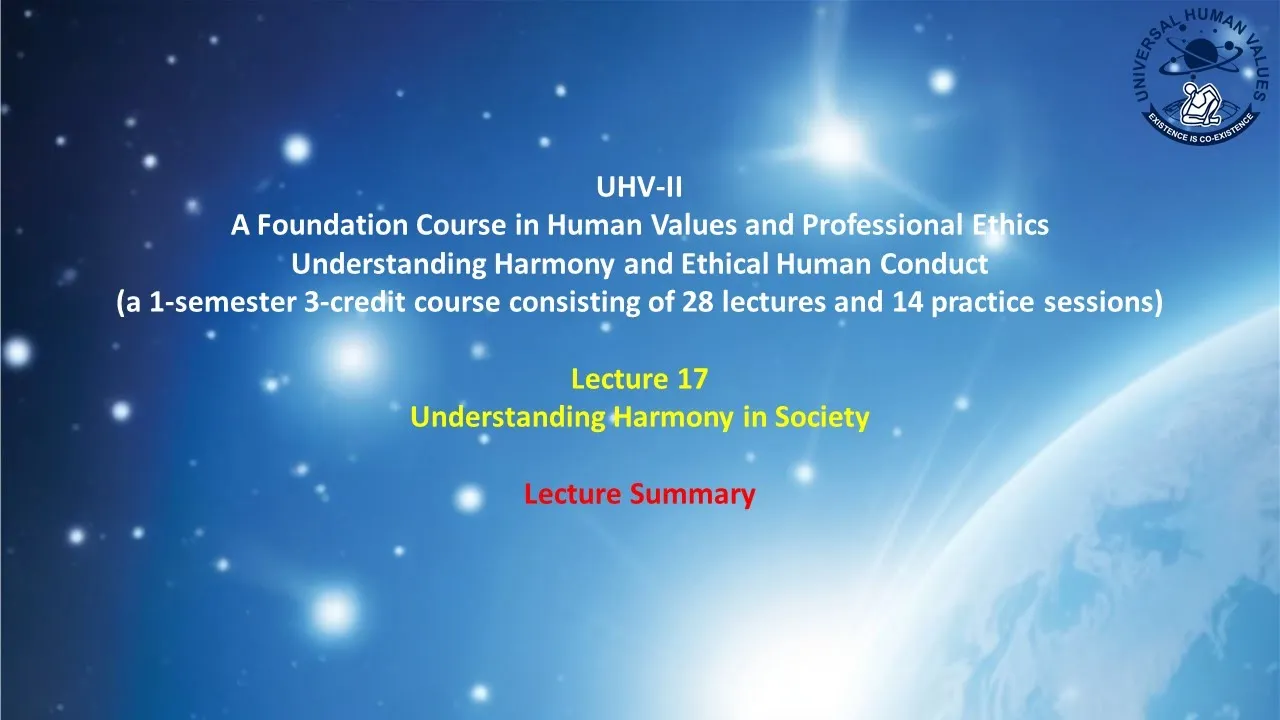 UNIVERSAL HUMAN VALUES
EXISTENCE IS CO-EXISTENCE

UHV-II
A Foundation Course in Human Values and Professional Ethics
Understanding Harmony and Ethical Human Conduct
(a 1-semester 3-credit course consisting of 28 lectures and 14 practice sessions)

Lecture 17
Understanding Harmony in Society

Lecture Summary